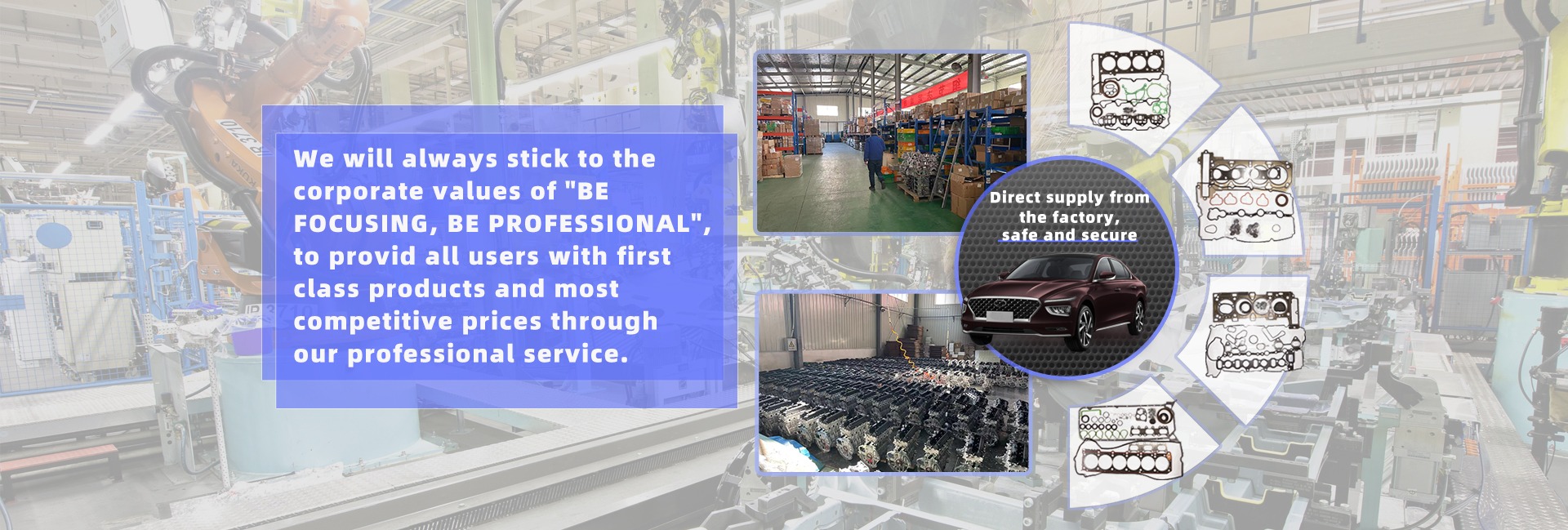 We will always stick to the corporate values of "BE FOCUSING, BE PROFESSIONAL", to provid all users with first class products and most competitive prices through our professional service.

Direct supply from the factory, safe and secure